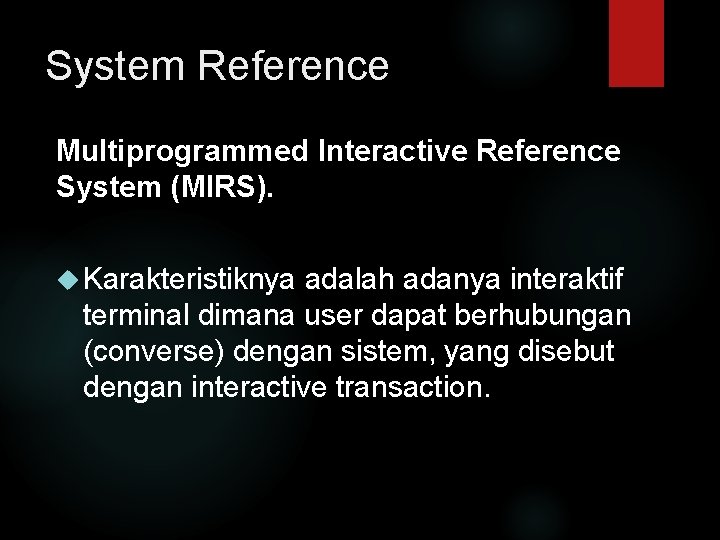 System Reference

Multiprogrammed Interactive Reference System (MIRS).

Karakteristiknya adalah adanya interaktif terminal dimana user dapat berhubungan (converse) dengan sistem, yang disebut dengan interactive transaction.